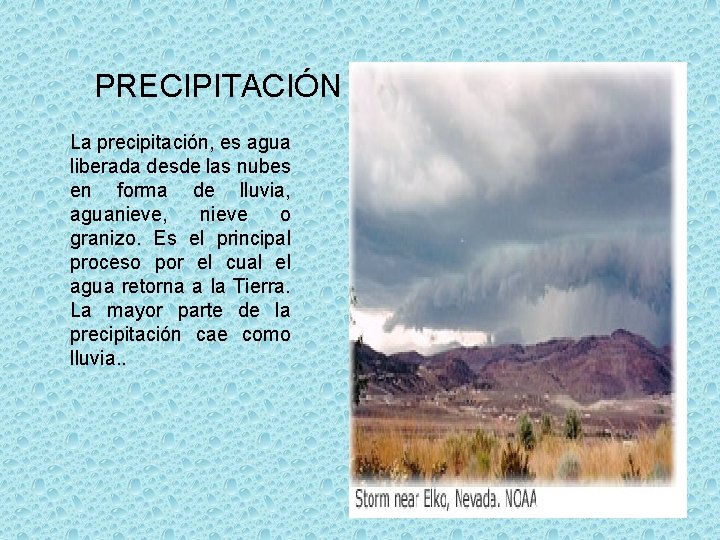 PRECIPITACIÓN

La precipitación, es agua liberada desde las nubes en forma de lluvia, aguanieve, nieve o granizo. Es el principal proceso por el cual el agua retorna a la Tierra. La mayor parte de la precipitación cae como lluvia..

Storm near Elko, Nevada. NOAA